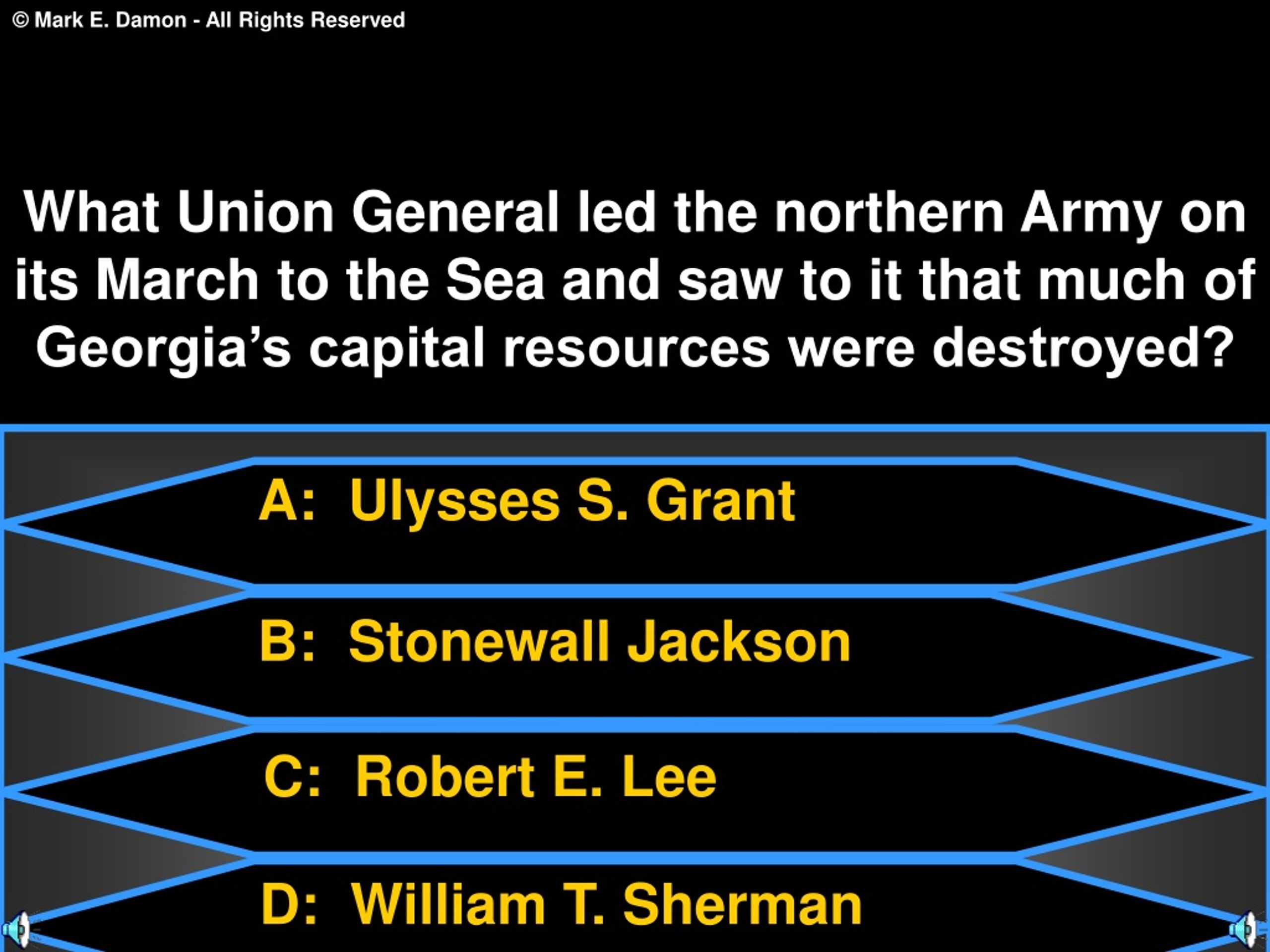 © Mark E. Damon - All Rights Reserved

What Union General led the northern Army on its March to the Sea and saw to it that much of Georgia's capital resources were destroyed?

A: Ulysses S. Grant

B: Stonewall Jackson

C: Robert E. Lee

D: William T. Sherman